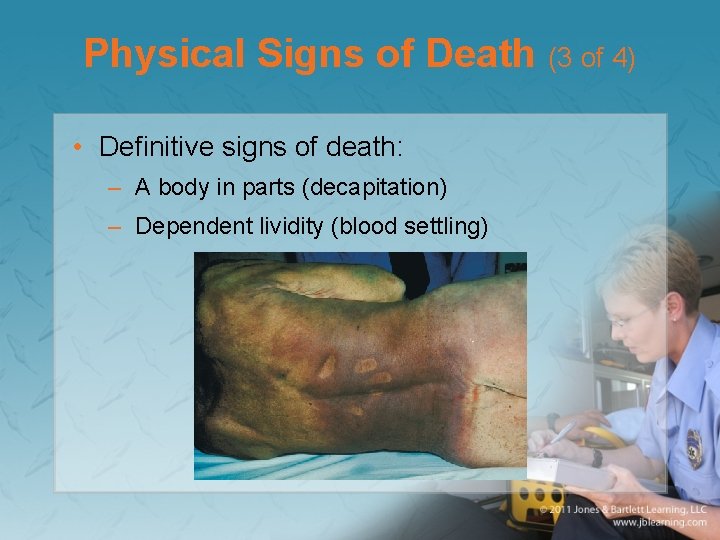 Physical Signs of Death (3 of 4)

• Definitive signs of death:
  – A body in parts (decapitation)
  – Dependent lividity (blood settling)

© 2011 Jones & Bartlett Learning, LLC
www.jblearning.com